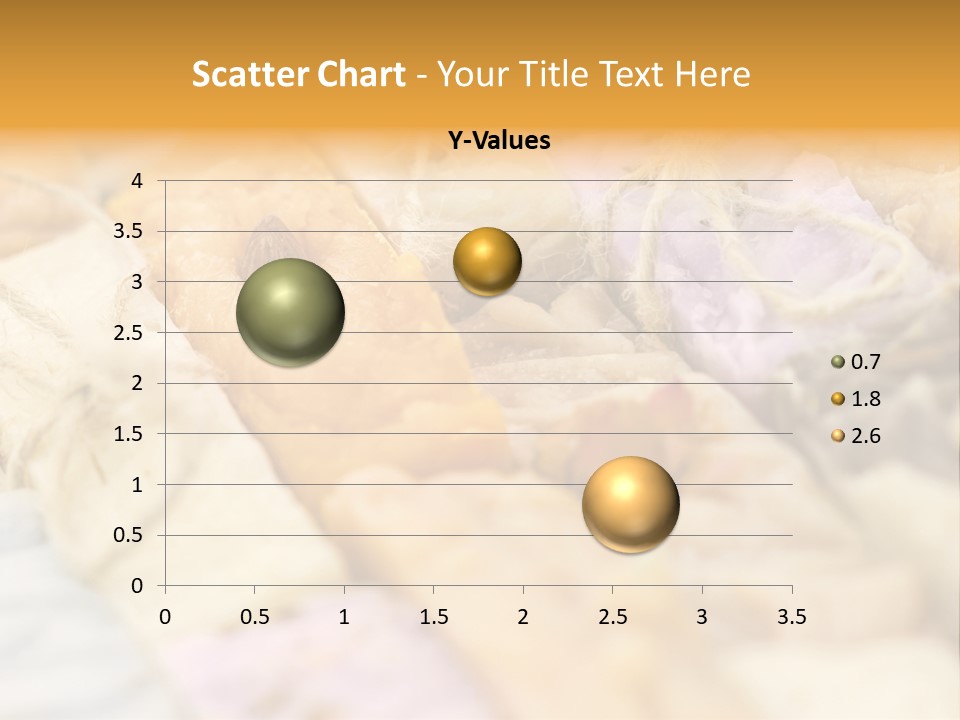 Scatter Chart - Your Title Text Here

Y-Values

4
3.5
3
2.5
2
1.5
1
0.5
0

0 0.5 1 1.5 2 2.5 3 3.5

0.7
1.8
2.6